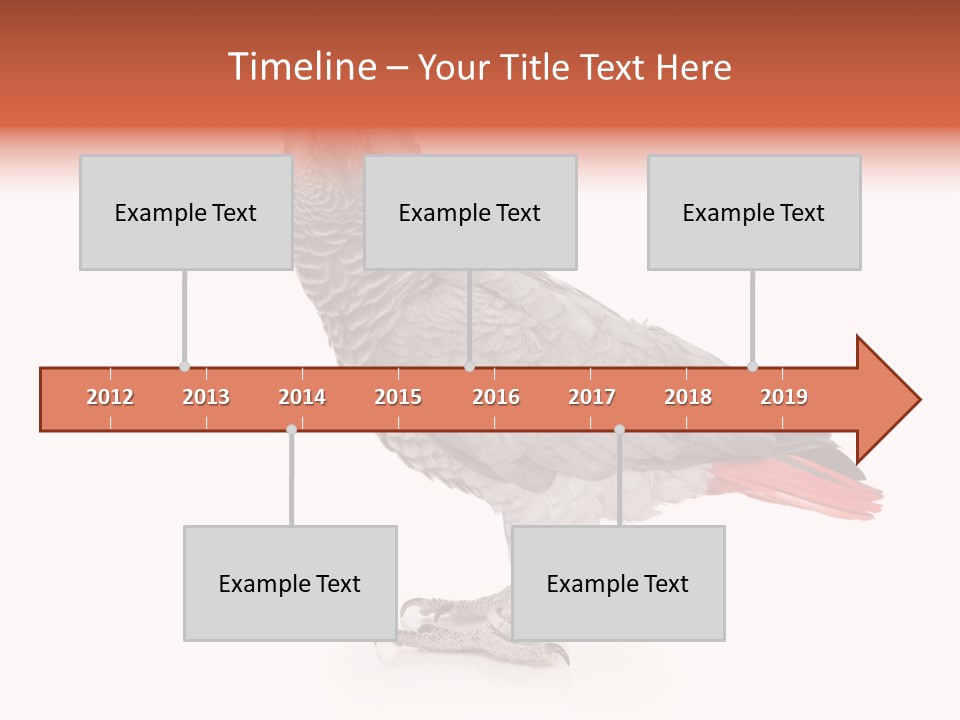 Timeline – Your Title Text Here

Example Text

Example Text

Example Text

2012 2013 2014 2015 2016 2017 2018 2019

Example Text

Example Text